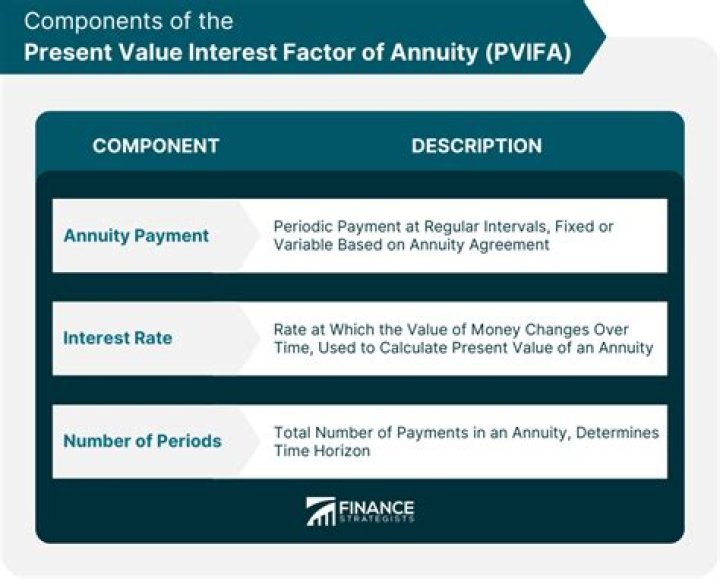 Components of the
Present Value Interest Factor of Annuity (PVIFA)

| COMPONENT | DESCRIPTION |
|---|---|
| Annuity Payment | Periodic Payment at Regular Intervals, Fixed or Variable Based on Annuity Agreement |
| Interest Rate | Rate at Which the Value of Money Changes Over Time, Used to Calculate Present Value of an Annuity |
| Number of Periods | Total Number of Payments in an Annuity, Determines Time Horizon |

FINANCE STRATEGISTS